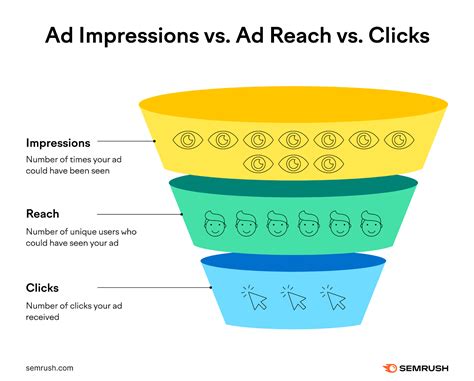 Ad Impressions vs. Ad Reach vs. Clicks

Impressions

Number of times your ad could have been seen

Reach

Number of unique users who could have seen your ad

Clicks

Number of clicks your ad received

semrush.com

SEMRUSH